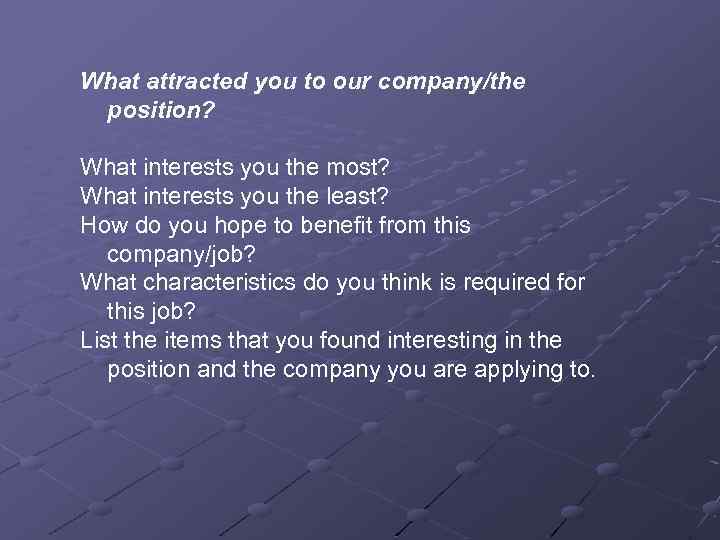 What attracted you to our company/the position?

What interests you the most?
What interests you the least?
How do you hope to benefit from this company/job?
What characteristics do you think is required for this job?
List the items that you found interesting in the position and the company you are applying to.